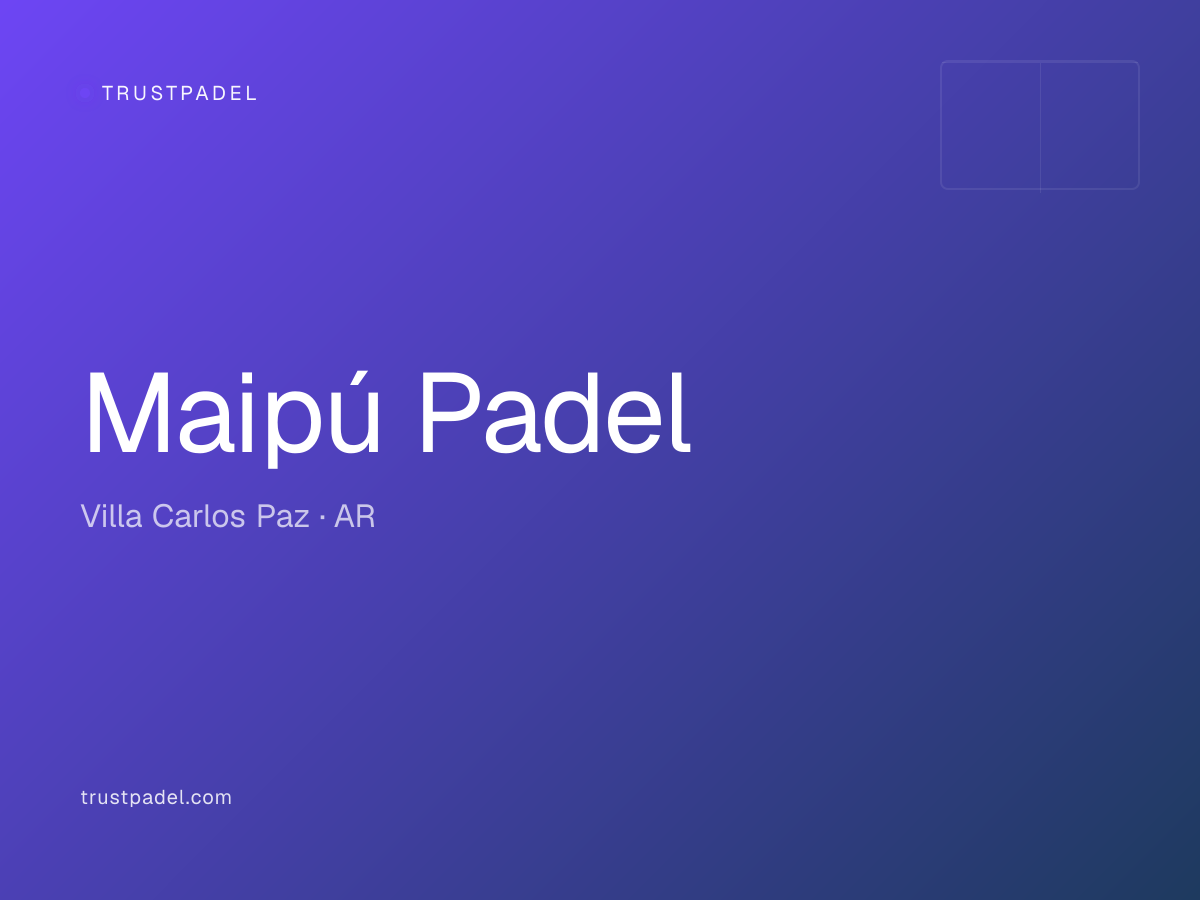 TRUSTPADEL

Maipú Padel

Villa Carlos Paz · AR

trustpadel.com